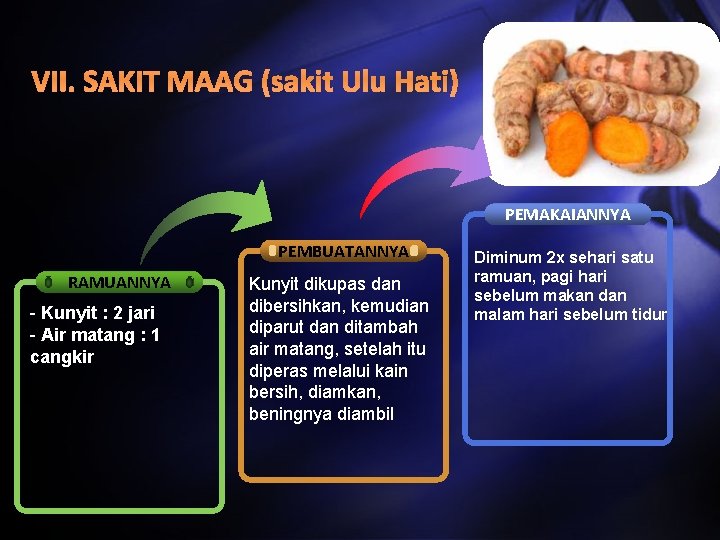 VII. SAKIT MAAG (sakit Ulu Hati)

RAMUANNYA

- Kunyit : 2 jari
- Air matang : 1 cangkir

PEMBUATANNYA

Kunyit dikupas dan dibersihkan, kemudian diparut dan ditambah air matang, setelah itu diperas melalui kain bersih, diamkan, beningnya diambil

PEMAKAIANNYA

Diminum 2x sehari satu ramuan, pagi hari sebelum makan dan malam hari sebelum tidur